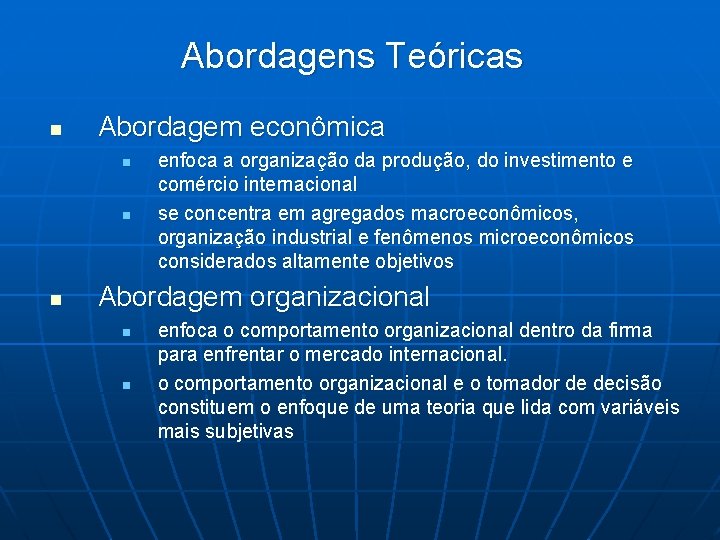 Abordagens Teóricas

Abordagem econômica

enfoca a organização da produção, do investimento e comércio internacional

se concentra em agregados macroeconômicos, organização industrial e fenômenos microeconômicos considerados altamente objetivos

Abordagem organizacional

enfoca o comportamento organizacional dentro da firma para enfrentar o mercado internacional.

o comportamento organizacional e o tomador de decisão constituem o enfoque de uma teoria que lida com variáveis mais subjetivas